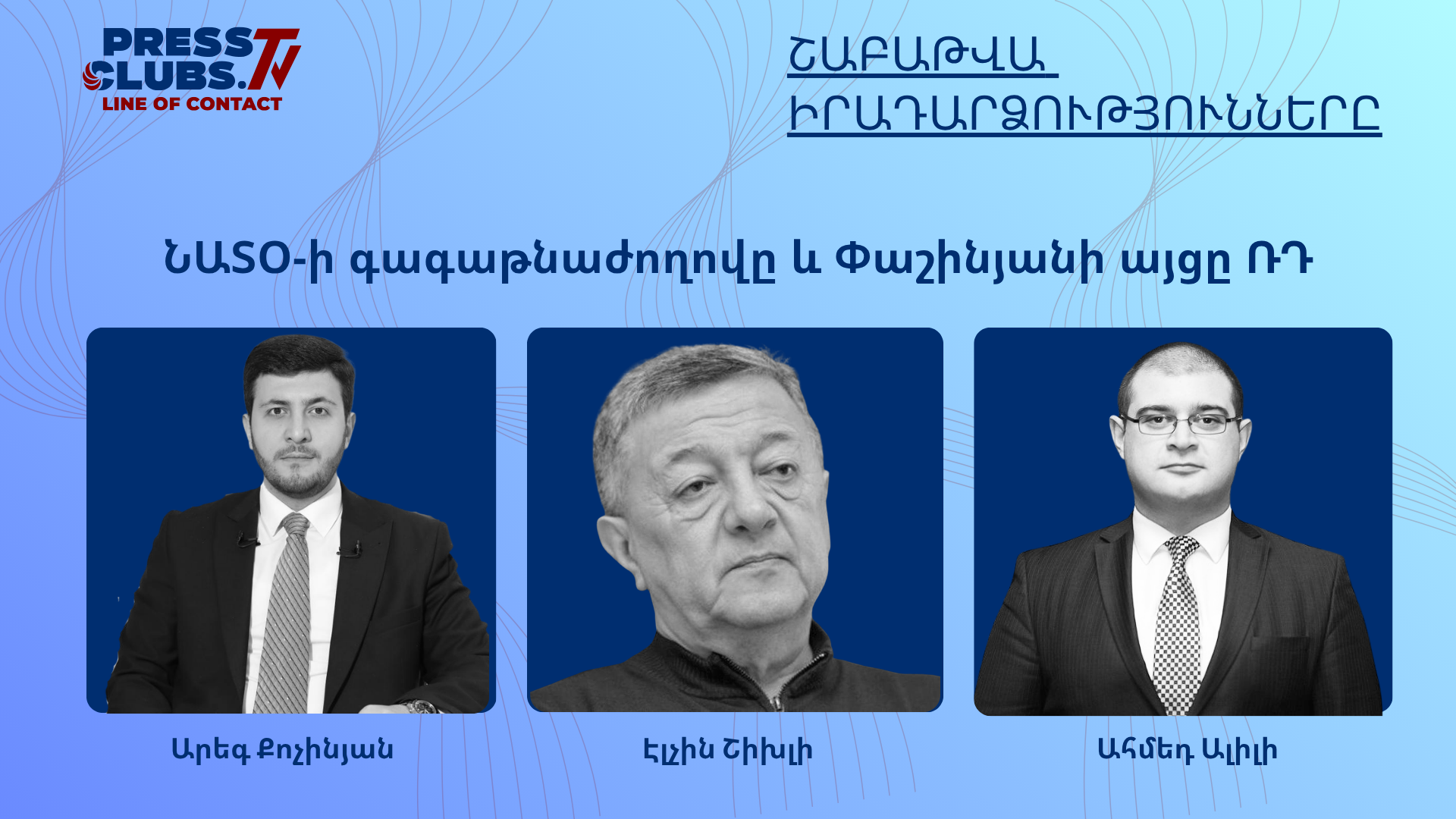 PRESS CLUBS.TV
LINE OF CONTACT

ՇԱԲԱԹՎԱ ԻՐԱԴԱՐՁՈՒԹՅՈՒՆՆԵՐԸ

ՆԱՏՕ-ի գագաթնաժողովը և Փաշինյանի այցը ՌԴ

Արեգ Քոչինյան

Էլչին Շիխլի

Ահմեդ Ալիլի